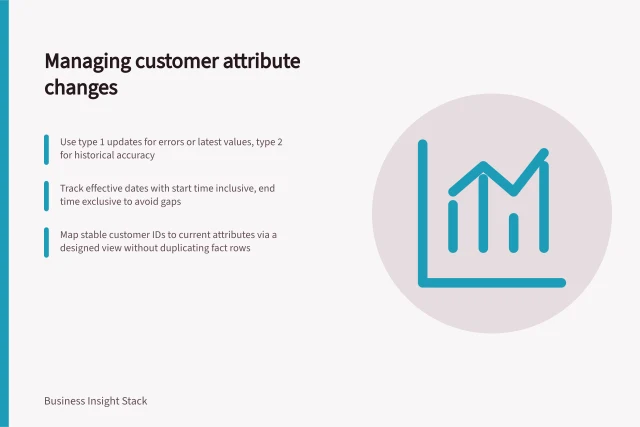 Managing customer attribute changes

Use type 1 updates for errors or latest values, type 2 for historical accuracy

Track effective dates with start time inclusive, end time exclusive to avoid gaps

Map stable customer IDs to current attributes via a designed view without duplicating fact rows

Business Insight Stack